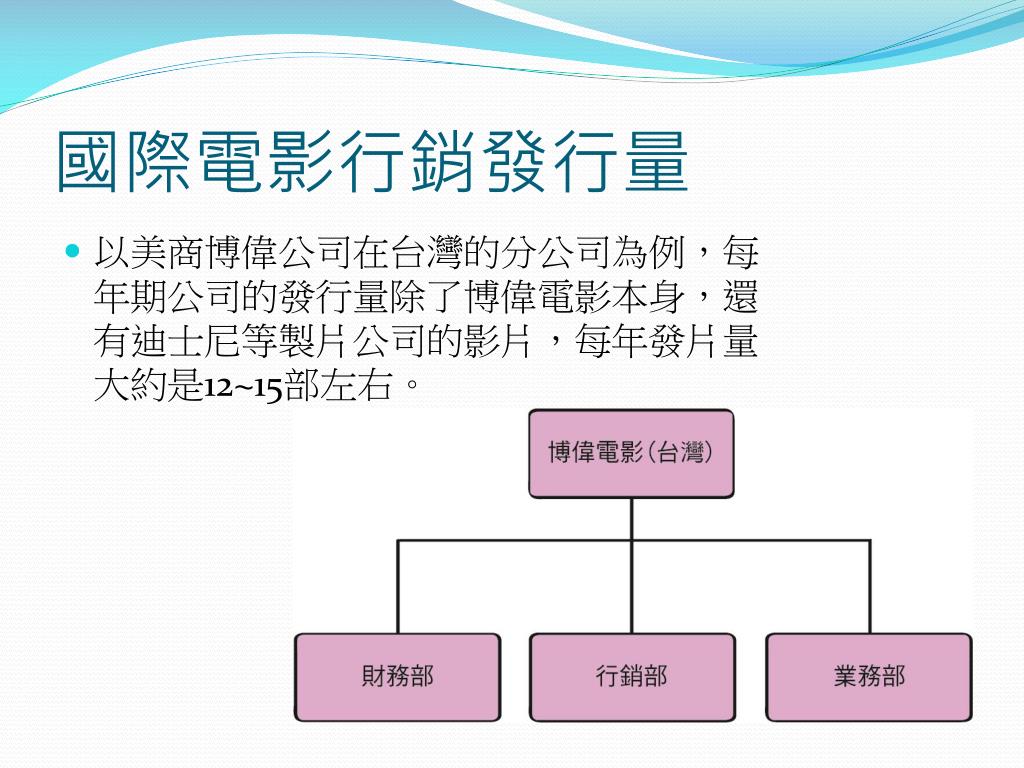 國際電影行銷發行量

以美商博偉公司在台灣的分公司為例，每年期公司的發行量除了博偉電影本身，還有迪士尼等製片公司的影片，每年發片量大約是12~15部左右。

博偉電影（台灣）

財務部

行銷部

業務部